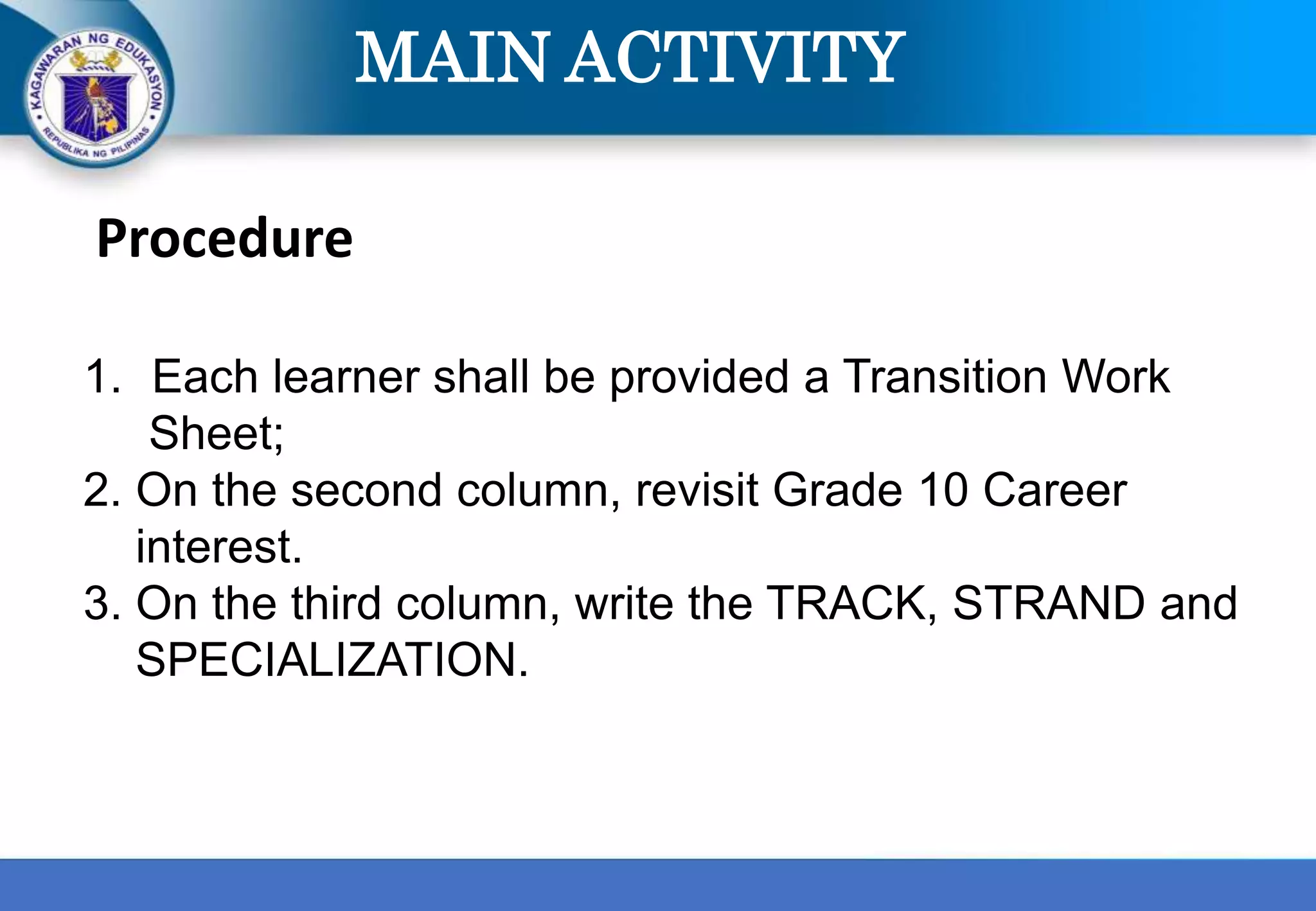 KAGAWARAN NG EDUKASYON
REPUBLIKA NG PILIPINAS

MAIN ACTIVITY

Procedure

1. Each learner shall be provided a Transition Work Sheet;
2. On the second column, revisit Grade 10 Career interest.
3. On the third column, write the TRACK, STRAND and SPECIALIZATION.